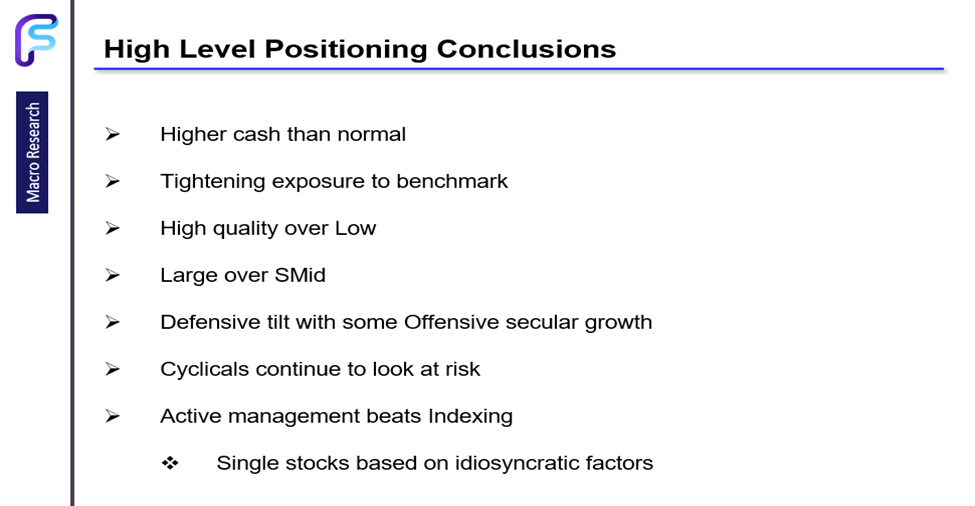 Macro Research

High Level Positioning Conclusions

➢ Higher cash than normal

➢ Tightening exposure to benchmark

➢ High quality over Low

➢ Large over SMid

➢ Defensive tilt with some Offensive secular growth

➢ Cyclicals continue to look at risk

➢ Active management beats Indexing

❖ Single stocks based on idiosyncratic factors